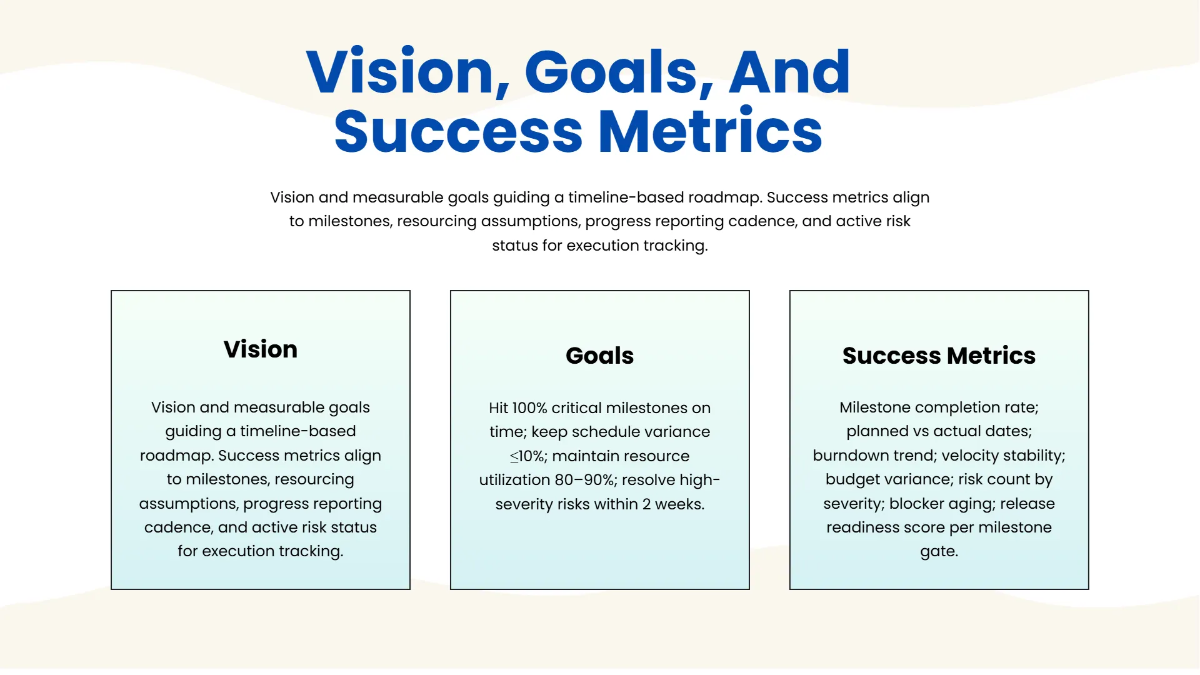 Vision, Goals, And Success Metrics

Vision and measurable goals guiding a timeline-based roadmap. Success metrics align to milestones, resourcing assumptions, progress reporting cadence, and active risk status for execution tracking.

Vision

Vision and measurable goals guiding a timeline-based roadmap. Success metrics align to milestones, resourcing assumptions, progress reporting cadence, and active risk status for execution tracking.

Goals

Hit 100% critical milestones on time; keep schedule variance ≤10%; maintain resource utilization 80–90%; resolve high-severity risks within 2 weeks.

Success Metrics

Milestone completion rate; planned vs actual dates; burndown trend; velocity stability; budget variance; risk count by severity; blocker aging; release readiness score per milestone gate.